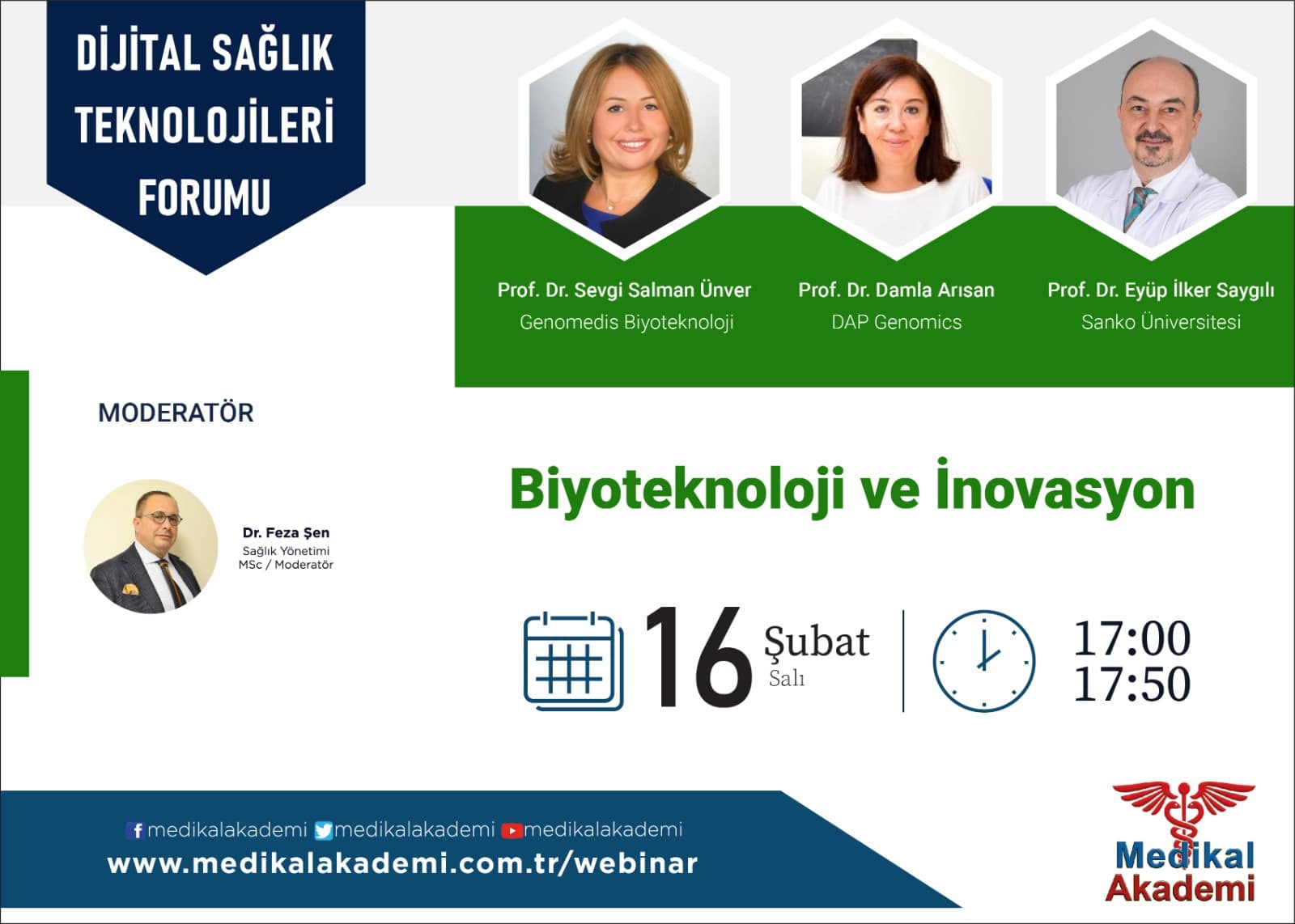 DİJİTAL SAĞLIK TEKNOLOJİLERİ FORUMU

Prof. Dr. Sevgi Salman Ünver
Genomedis Biyoteknoloji

Prof. Dr. Damla Arısan
DAP Genomics

Prof. Dr. Eyüp İlker Saygılı
Sanko Üniversitesi

MODERATÖR

Dr. Feza Şen
Sağlık Yönetimi
MSc / Moderatör

Biyoteknoloji ve İnovasyon

16 Şubat
Salı

17:00
17:50

medikalakademi medikalakademi medikalakademi
www.medikalakademi.com.tr/webinar

Medikal
Akademi